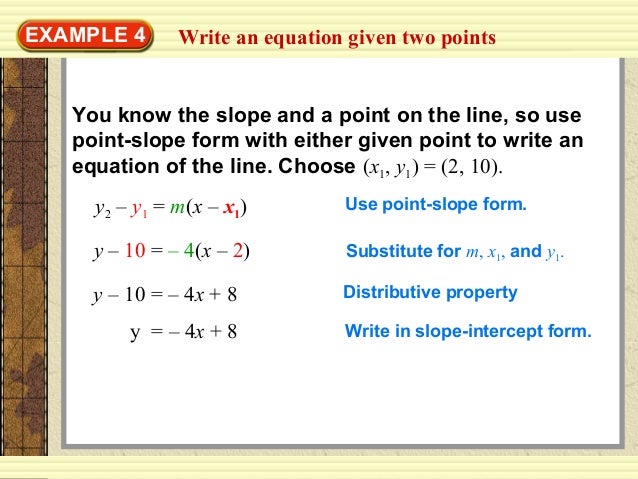 EXAMPLE 4 Write an equation given two points

You know the slope and a point on the line, so use point-slope form with either given point to write an equation of the line. Choose $(x_1, y_1) = (2, 10)$.

$y_2 - y_1 = m(x - x_1)$ Use point-slope form.

$y - 10 = -4(x - 2)$ Substitute for $m$, $x_1$, and $y_1$.

$y - 10 = -4x + 8$ Distributive property

$y = -4x + 8$ Write in slope-intercept form.